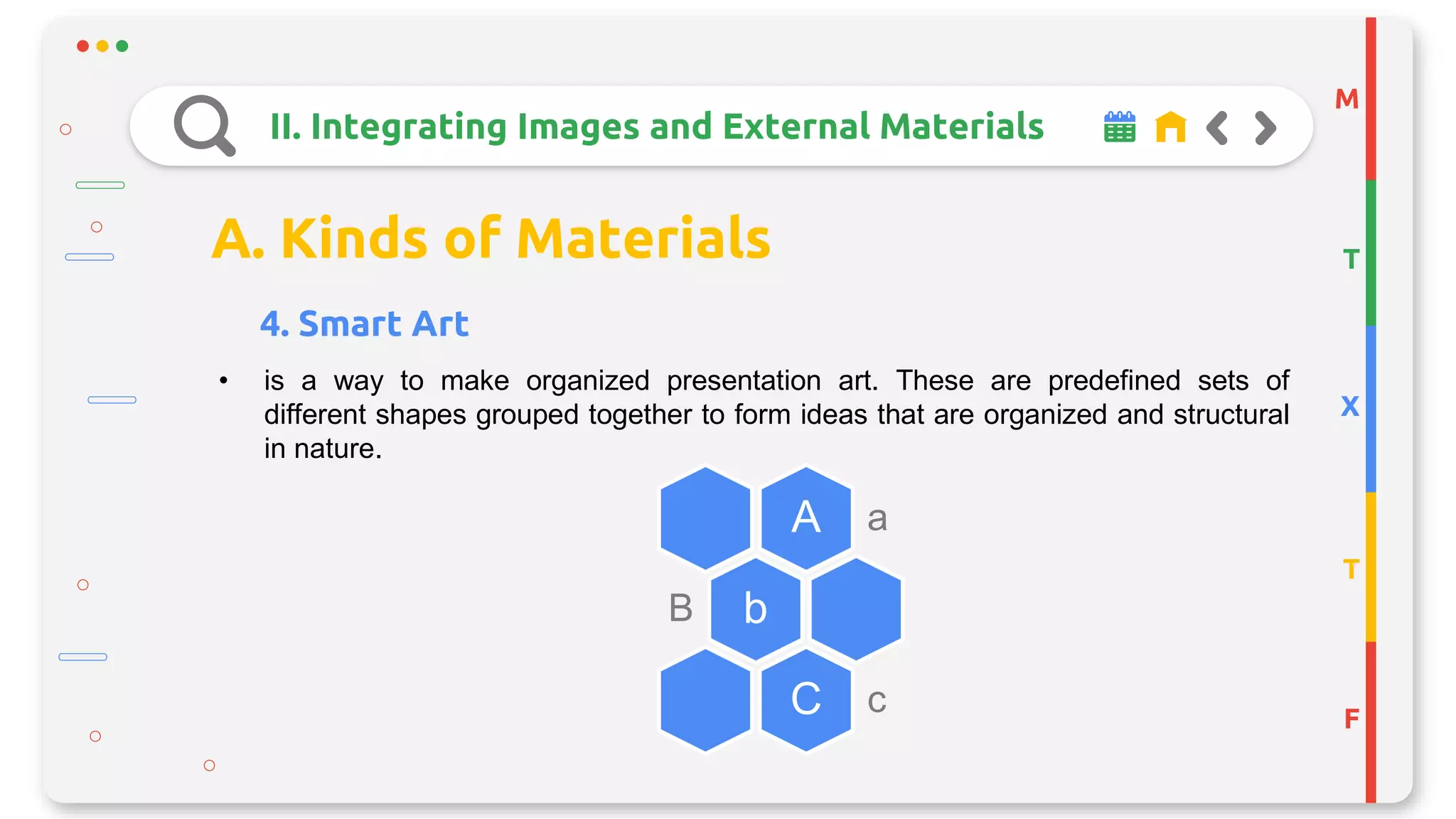 II. Integrating Images and External Materials

M

T

X

T

F

A. Kinds of Materials

4. Smart Art

• is a way to make organized presentation art. These are predefined sets of different shapes grouped together to form ideas that are organized and structural in nature.

A a

B b

C c